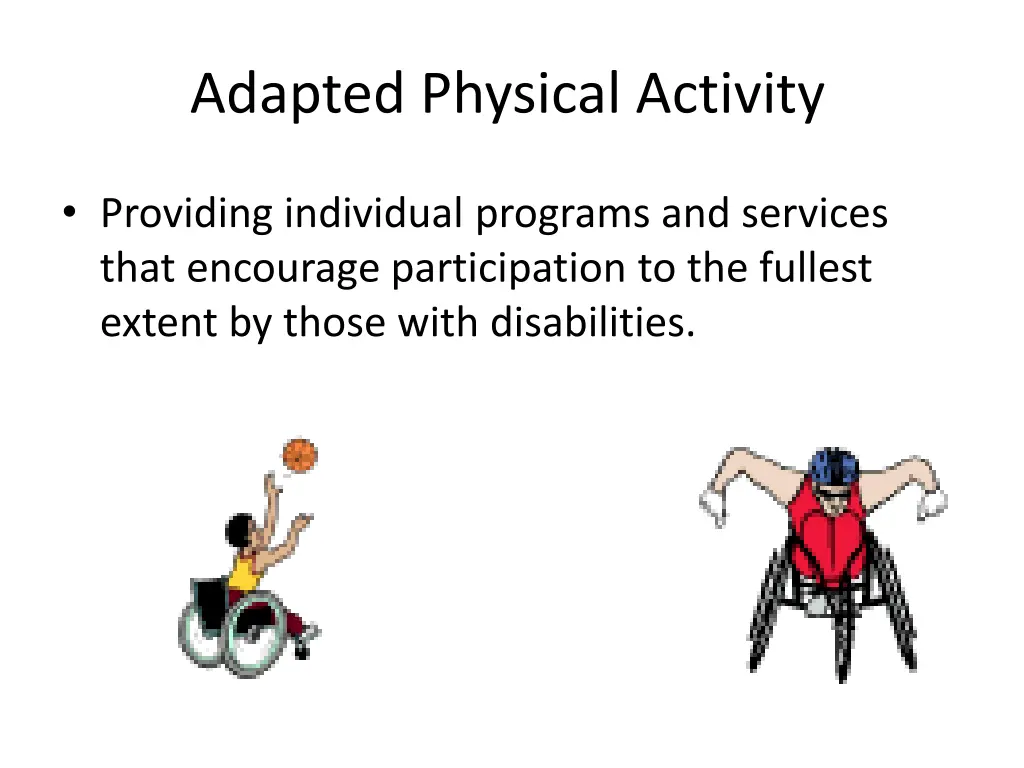 Adapted Physical Activity

• Providing individual programs and services that encourage participation to the fullest extent by those with disabilities.